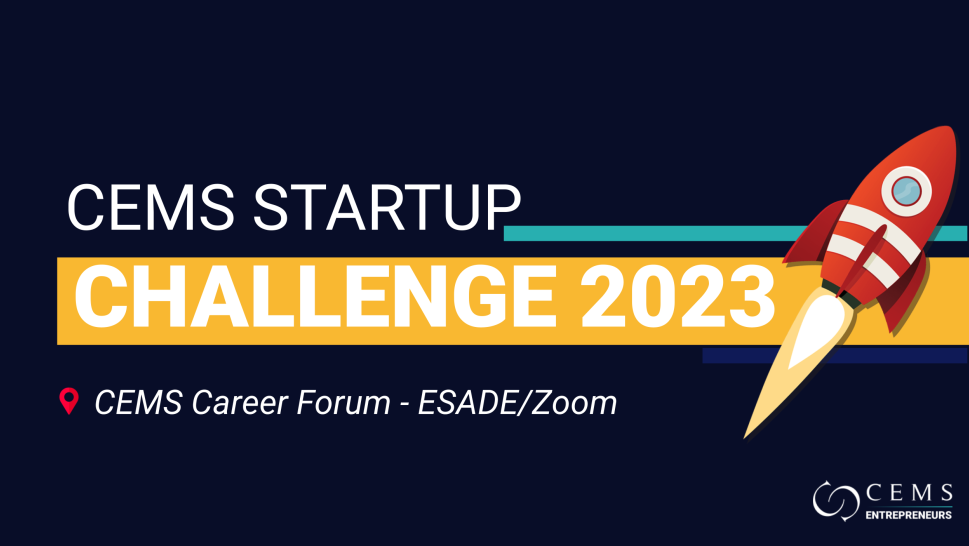 CEMS STARTUP
CHALLENGE 2023

CEMS Career Forum - ESADE/Zoom

CEMS
ENTREPRENEURS